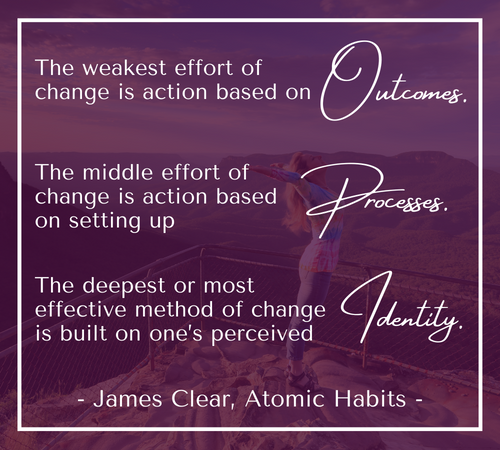 The weakest effort of change is action based on Outcomes.

The middle effort of change is action based on setting up Processes.

The deepest or most effective method of change is built on one's perceived Identity.

- James Clear, Atomic Habits -